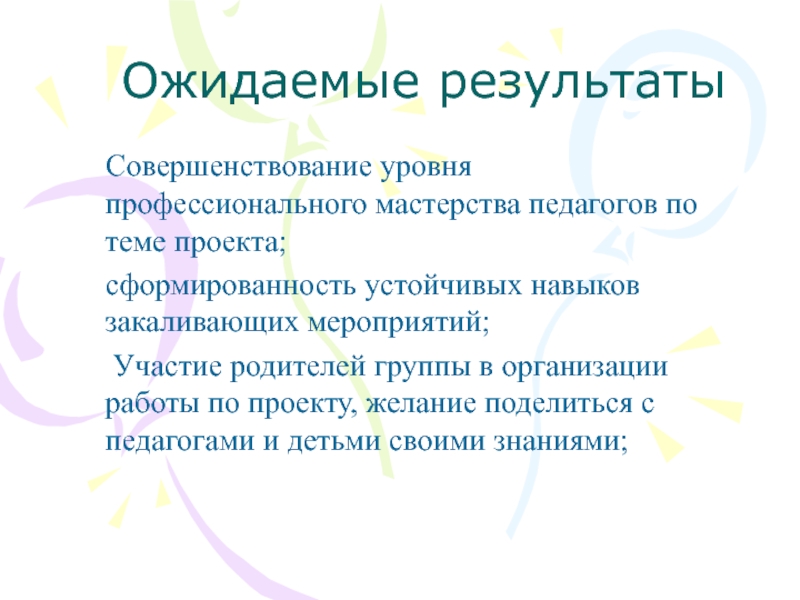 Ожидаемые результаты

Совершенствование уровня профессионального мастерства педагогов по теме проекта;

сформированность устойчивых навыков закаливающих мероприятий;

Участие родителей группы в организации работы по проекту, желание поделиться с педагогами и детьми своими знаниями;